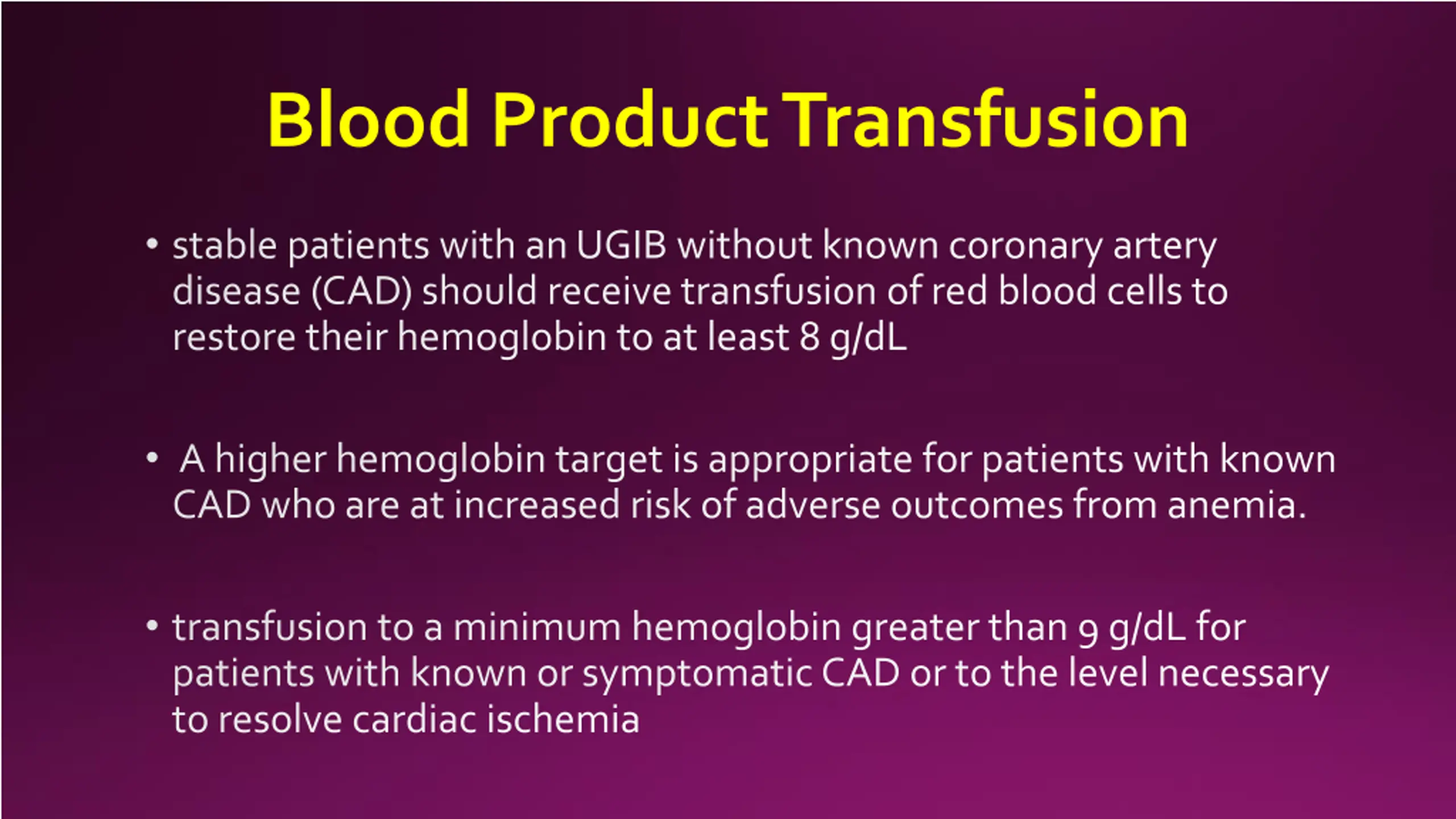 Blood Product Transfusion

• stable patients with an UGIB without known coronary artery disease (CAD) should receive transfusion of red blood cells to restore their hemoglobin to at least 8 g/dL

• A higher hemoglobin target is appropriate for patients with known CAD who are at increased risk of adverse outcomes from anemia.

• transfusion to a minimum hemoglobin greater than 9 g/dL for patients with known or symptomatic CAD or to the level necessary to resolve cardiac ischemia